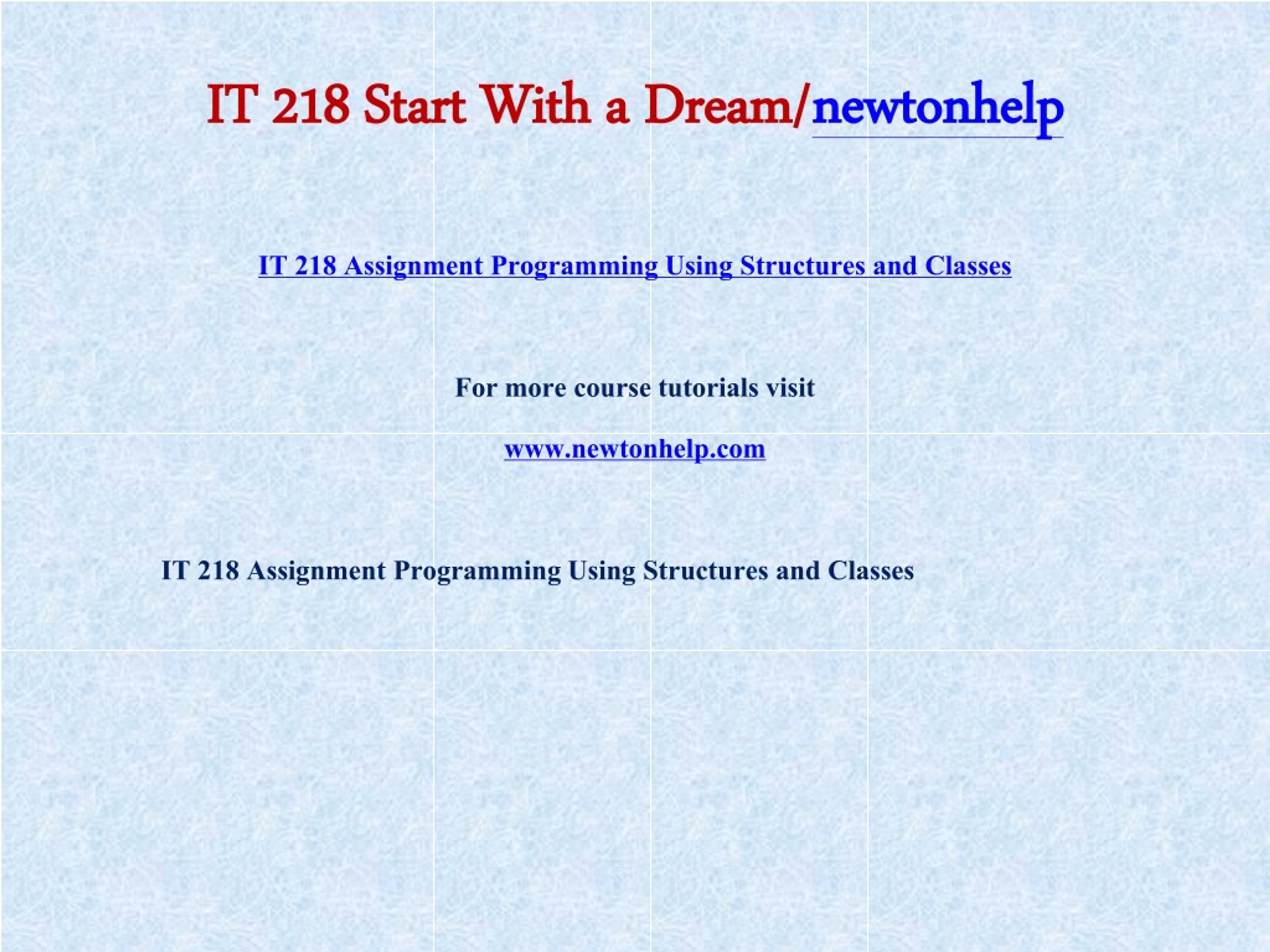 IT 218 Start With a Dream/newtonhelp

IT 218 Assignment Programming Using Structures and Classes

For more course tutorials visit

www.newtonhelp.com

IT 218 Assignment Programming Using Structures and Classes